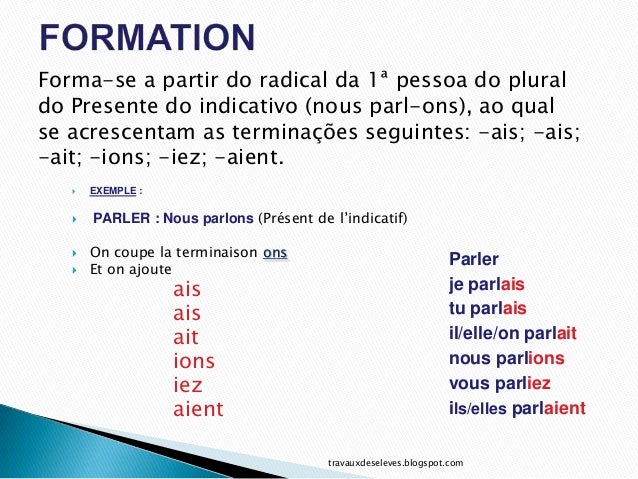 FORMATION

Forma-se a partir do radical da 1ª pessoa do plural do Presente do indicativo (nous parl-ons), ao qual se acrescentam as terminações seguintes: -ais; -ais; -ait; -ions; -iez; -aient.

EXEMPLE :

PARLER : Nous parlons (Présent de l'indicatif)

On coupe la terminaison ons
Et on ajoute

ais
ais
ait
ions
iez
aient

Parler
je parlais
tu parlais
il/elle/on parlait
nous parlions
vous parliez
ils/elles parlaient

travauxdeseleves.blogspot.com